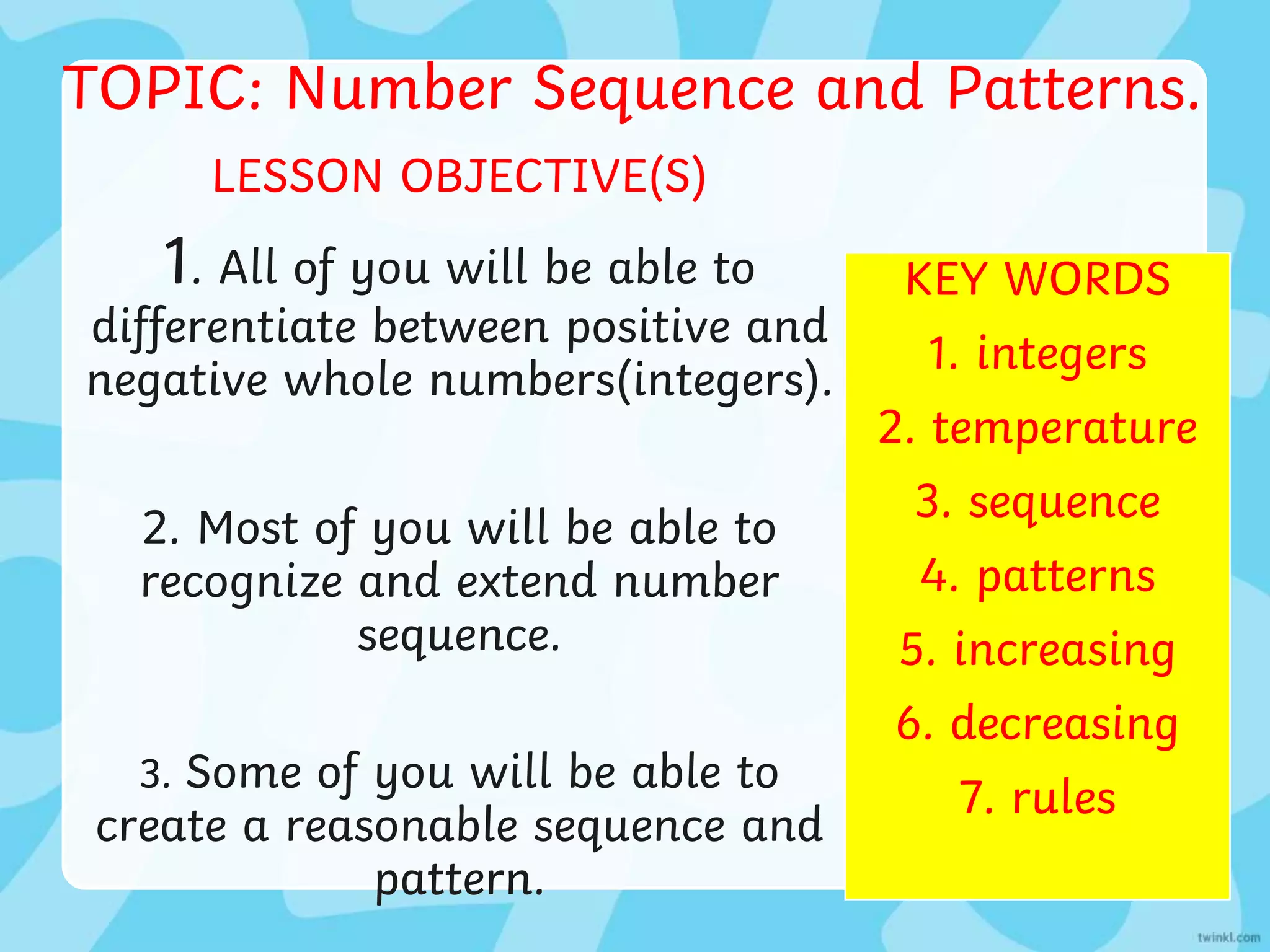 TOPIC: Number Sequence and Patterns.

LESSON OBJECTIVE(S)

1. All of you will be able to differentiate between positive and negative whole numbers(integers).

2. Most of you will be able to recognize and extend number sequence.

3. Some of you will be able to create a reasonable sequence and pattern.

KEY WORDS
1. integers
2. temperature
3. sequence
4. patterns
5. increasing
6. decreasing
7. rules

twinkl.com